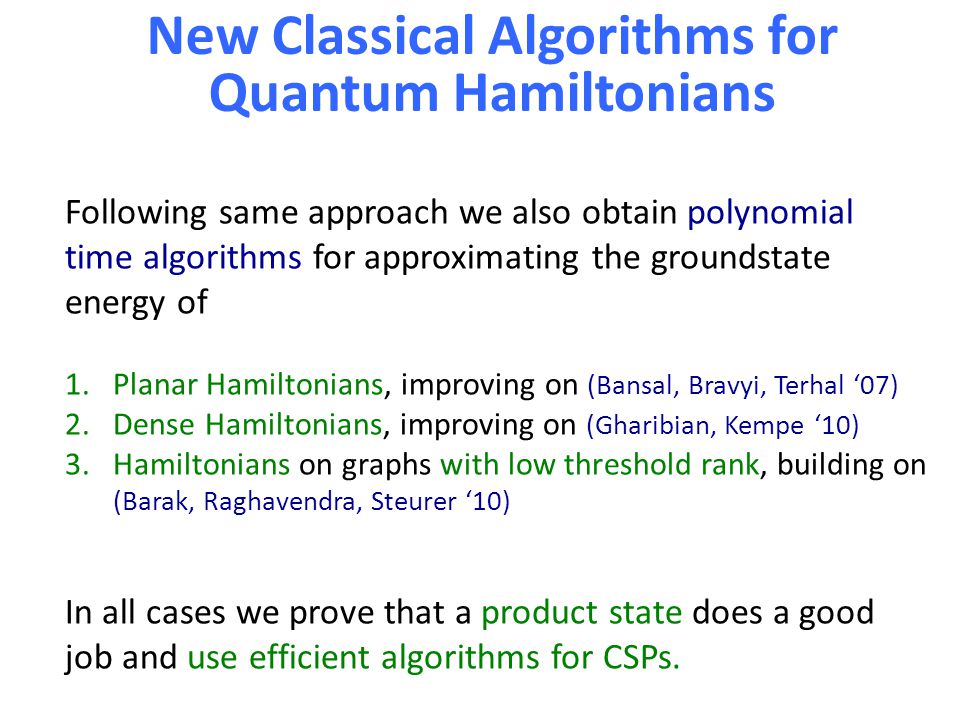 New Classical Algorithms for Quantum Hamiltonians

Following same approach we also obtain polynomial time algorithms for approximating the groundstate energy of

1. Planar Hamiltonians, improving on (Bansal, Bravyi, Terhal ‘07)
2. Dense Hamiltonians, improving on (Gharibian, Kempe ‘10)
3. Hamiltonians on graphs with low threshold rank, building on (Barak, Raghavendra, Steurer ‘10)

In all cases we prove that a product state does a good job and use efficient algorithms for CSPs.